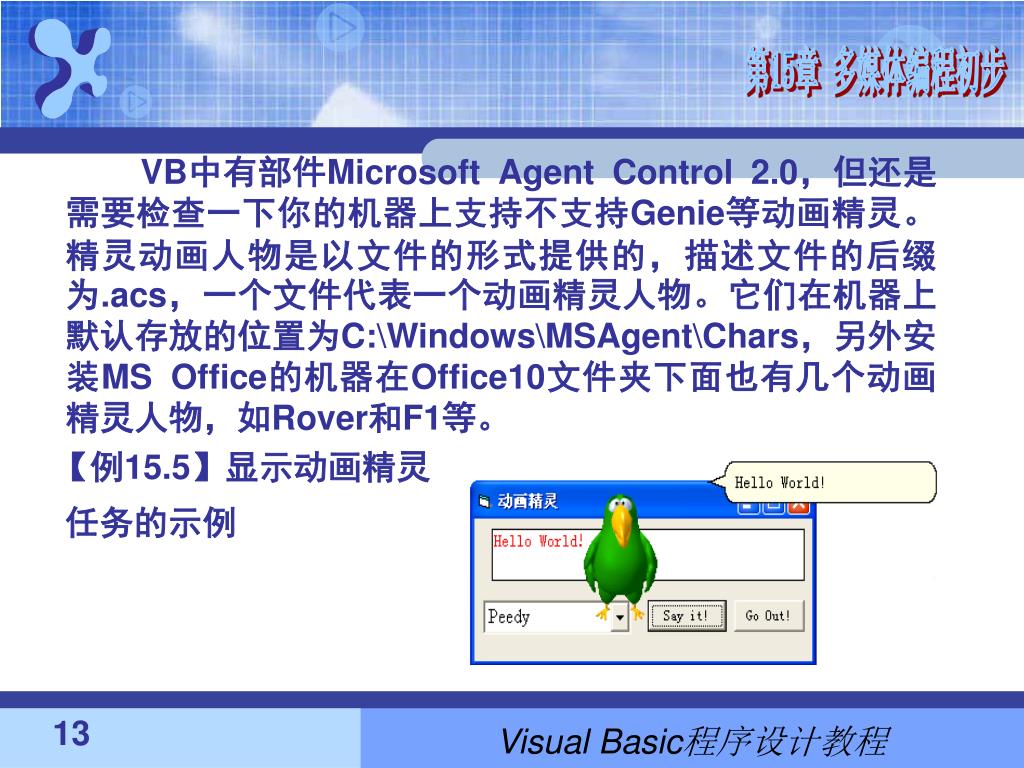 第15章 多媒体编程初步

VB中有部件Microsoft Agent Control 2.0，但还是需要检查一下你的机器上支持不支持Genie等动画精灵。精灵动画人物是以文件的形式提供的，描述文件的后缀为.acs，一个文件代表一个动画精灵人物。它们在机器上默认存放的位置为C:\Windows\MSAgent\Chars，另外安装MS Office的机器在Office10文件夹下面也有几个动画精灵人物，如Rover和F1等。

【例15.5】显示动画精灵任务的示例

Hello World!

动画精灵

Hello World!

Peedy

Say it!

Go Out!

13

Visual Basic程序设计教程